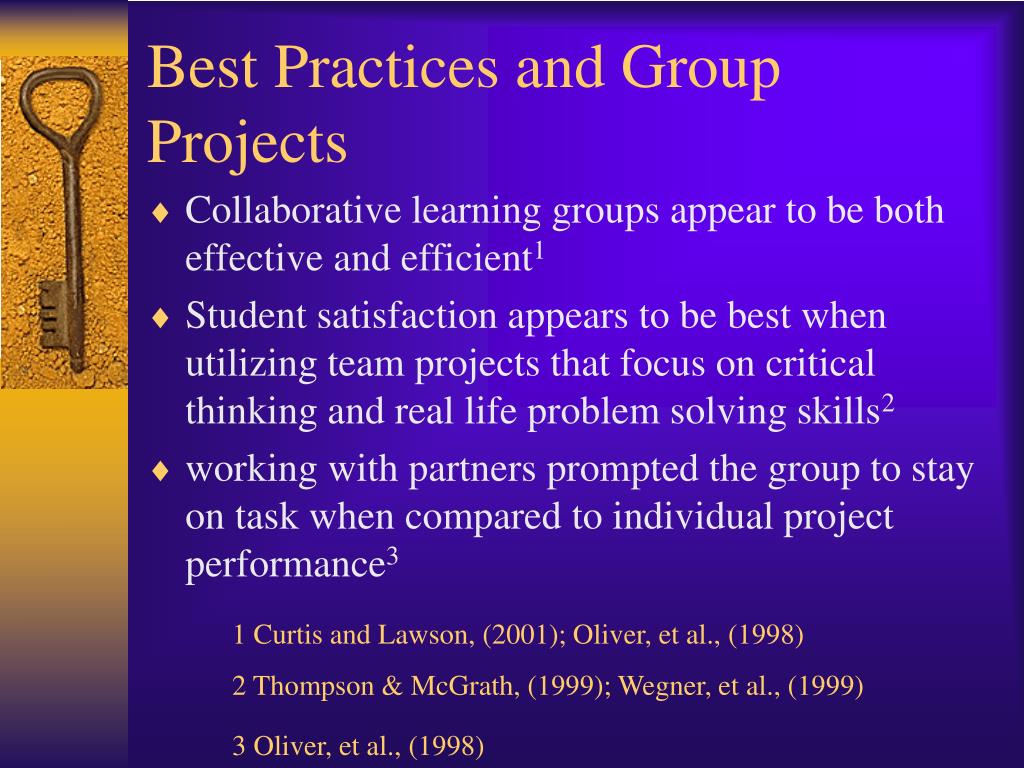 Best Practices and Group Projects

♦ Collaborative learning groups appear to be both effective and efficient$^1$

♦ Student satisfaction appears to be best when utilizing team projects that focus on critical thinking and real life problem solving skills$^2$

♦ working with partners prompted the group to stay on task when compared to individual project performance$^3$

1 Curtis and Lawson, (2001); Oliver, et al., (1998)

2 Thompson & McGrath, (1999); Wegner, et al., (1999)

3 Oliver, et al., (1998)